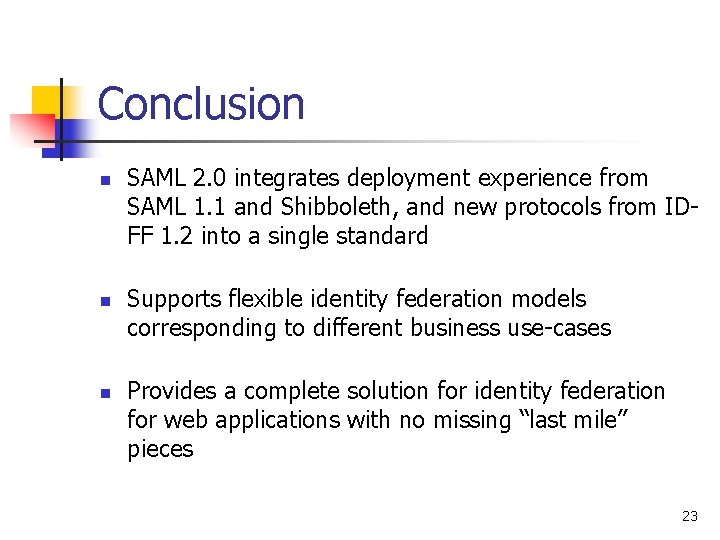 Conclusion

- SAML 2.0 integrates deployment experience from SAML 1.1 and Shibboleth, and new protocols from ID-FF 1.2 into a single standard

- Supports flexible identity federation models corresponding to different business use-cases

- Provides a complete solution for identity federation for web applications with no missing “last mile” pieces

23